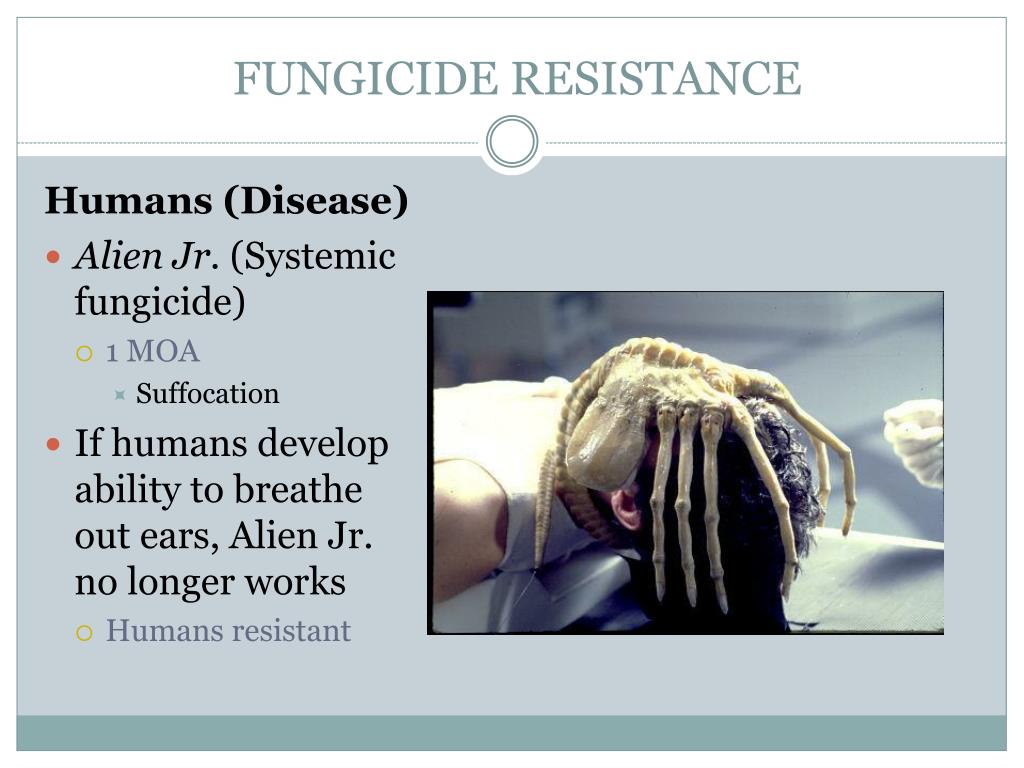 FUNGICIDE RESISTANCE

Humans (Disease)

Alien Jr. (Systemic fungicide)

1 MOA

Suffocation

If humans develop ability to breathe out ears, Alien Jr. no longer works

Humans resistant